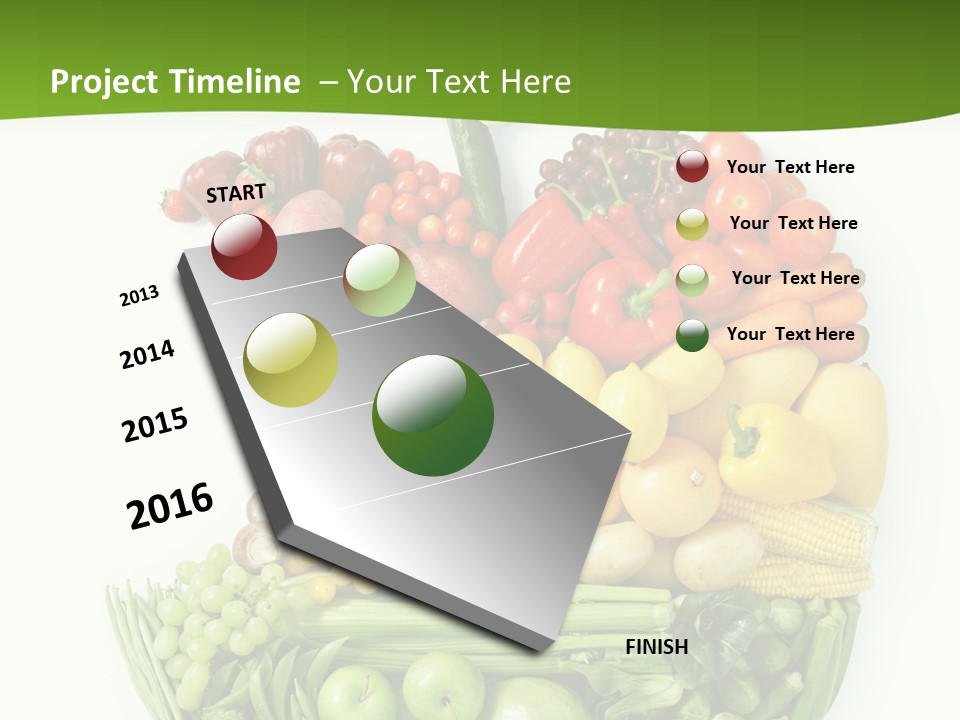 Project Timeline – Your Text Here

START

2013

2014

2015

2016

Your Text Here

Your Text Here

Your Text Here

Your Text Here

FINISH